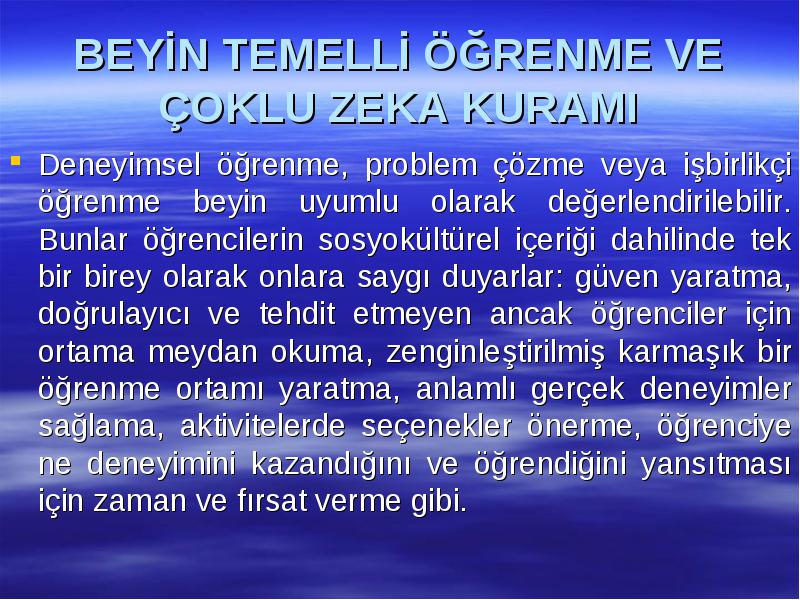 BEYİN TEMELLİ ÖĞRENME VE ÇOKLU ZEKA KURAMI

Deneyimsel öğrenme, problem çözme veya işbirlikçi öğrenme beyin uyumlu olarak değerlendirilebilir. Bunlar öğrencilerin sosyokültürel içeriği dahilinde tek bir birey olarak onlara saygı duyarlar: güven yaratma, doğrulayıcı ve tehdit etmeyen ancak öğrenciler için ortama meydan okuma, zenginleştirilmiş karmaşık bir öğrenme ortamı yaratma, anlamlı gerçek deneyimler sağlama, aktivitelerde seçenekler önerme, öğrenciye ne deneyimini kazandığını ve öğrendiğini yansıtması için zaman ve fırsat verme gibi.